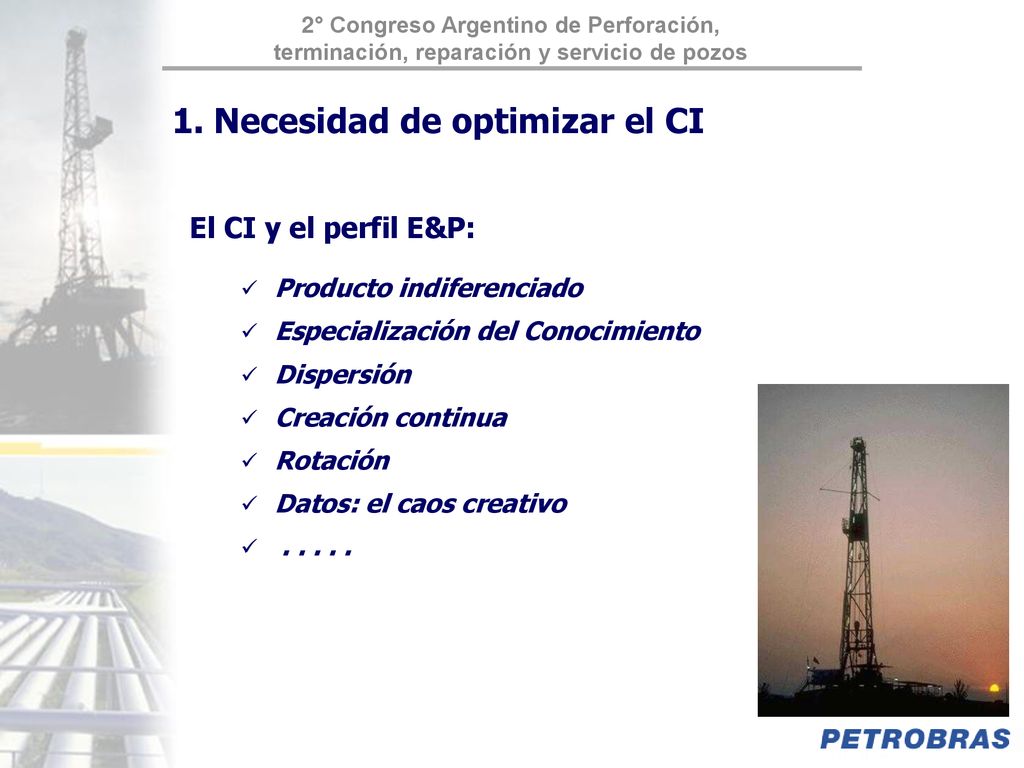 2° Congreso Argentino de Perforación, terminación, reparación y servicio de pozos

1. Necesidad de optimizar el CI

El CI y el perfil E&P:

✓ Producto indiferenciado
✓ Especialización del Conocimiento
✓ Dispersión
✓ Creación continua
✓ Rotación
✓ Datos: el caos creativo
✓ . . . . .

PETROBRAS